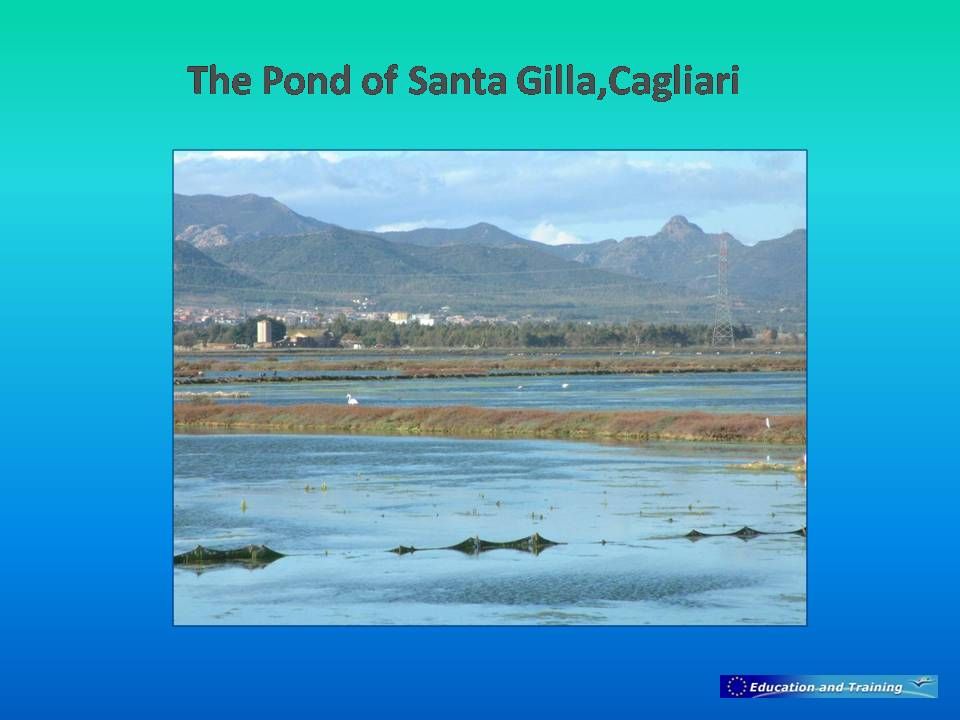 The Pond of Santa Gilla,Cagliari

Education and Training